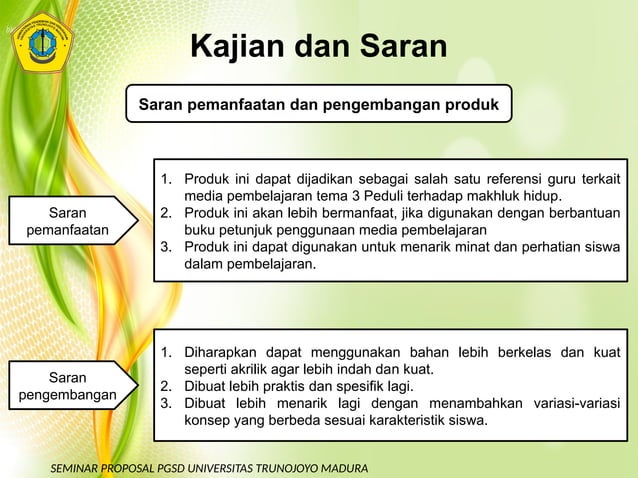 Kajian dan Saran

Saran pemanfaatan dan pengembangan produk

Saran pemanfaatan

1. Produk ini dapat dijadikan sebagai salah satu referensi guru terkait media pembelajaran tema 3 Peduli terhadap makhluk hidup.
2. Produk ini akan lebih bermanfaat, jika digunakan dengan berbantuan buku petunjuk penggunaan media pembelajaran
3. Produk ini dapat digunakan untuk menarik minat dan perhatian siswa dalam pembelajaran.

Saran pengembangan

1. Diharapkan dapat menggunakan bahan lebih berkelas dan kuat seperti akrilik agar lebih indah dan kuat.
2. Dibuat lebih praktis dan spesifik lagi.
3. Dibuat lebih menarik lagi dengan menambahkan variasi-variasi konsep yang berbeda sesuai karakteristik siswa.

SEMINAR PROPOSAL PGSD UNIVERSITAS TRUNOJOYO MADURA